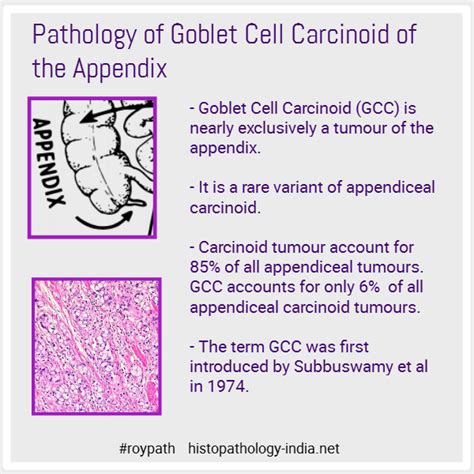 Pathology of Goblet Cell Carcinoid of the Appendix

APPENDIX

- Goblet Cell Carcinoid (GCC) is nearly exclusively a tumour of the appendix.

- It is a rare variant of appendiceal carcinoid.

- Carcinoid tumour account for 85% of all appendiceal tumours. GCC accounts for only 6% of all appendiceal carcinoid tumours.

- The term GCC was first introduced by Subbuswamy et al in 1974.

#roypath histopathology-india.net